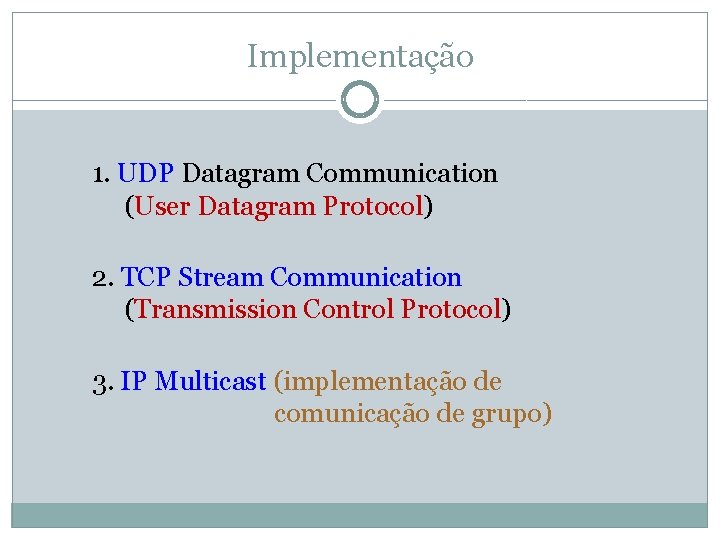 Implementação

1. UDP Datagram Communication
(User Datagram Protocol)

2. TCP Stream Communication
(Transmission Control Protocol)

3. IP Multicast (implementação de comunicação de grupo)